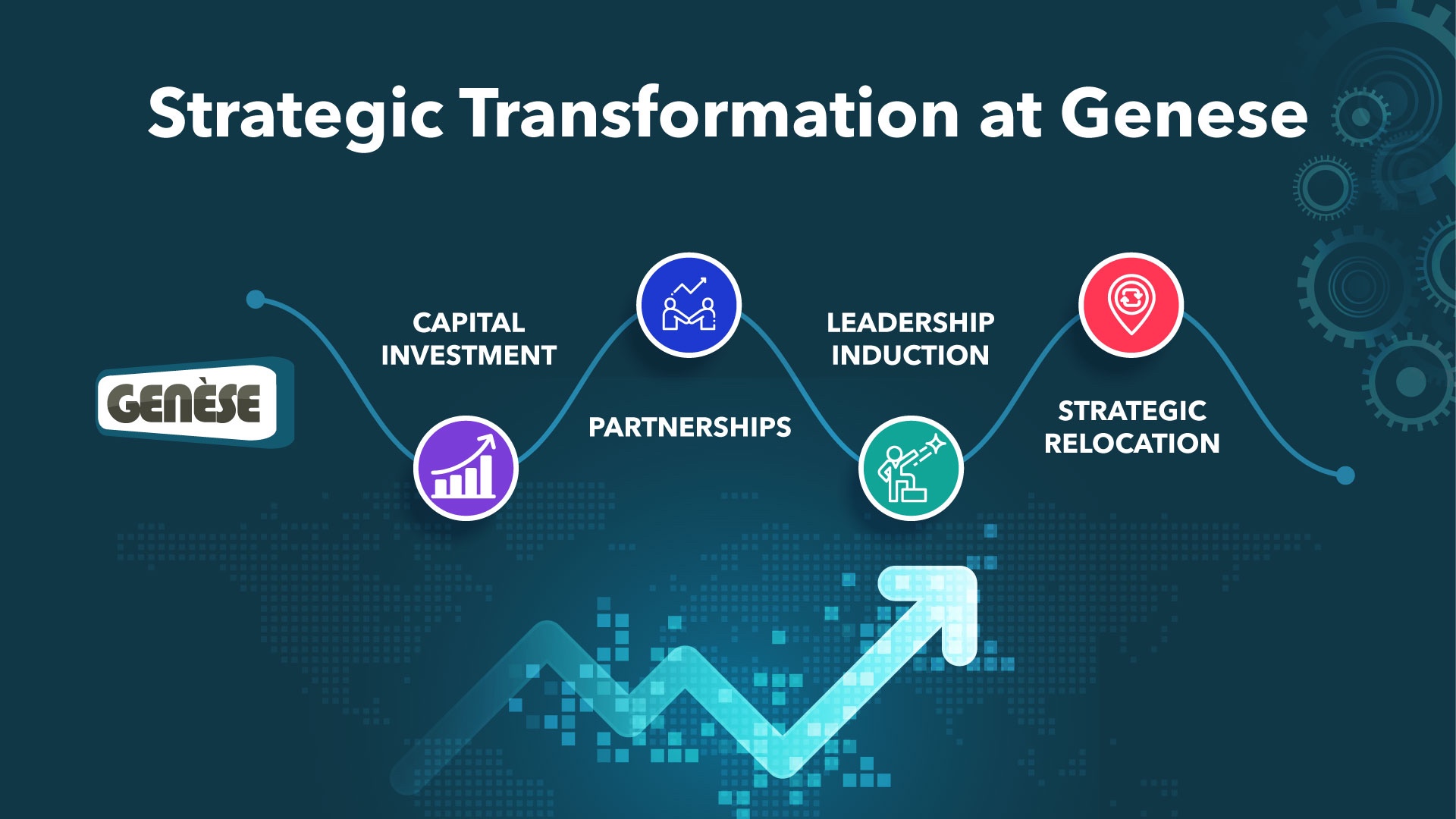 Strategic Transformation at Genese

GENÈSE

CAPITAL INVESTMENT

PARTNERSHIPS

LEADERSHIP INDUCTION

STRATEGIC RELOCATION